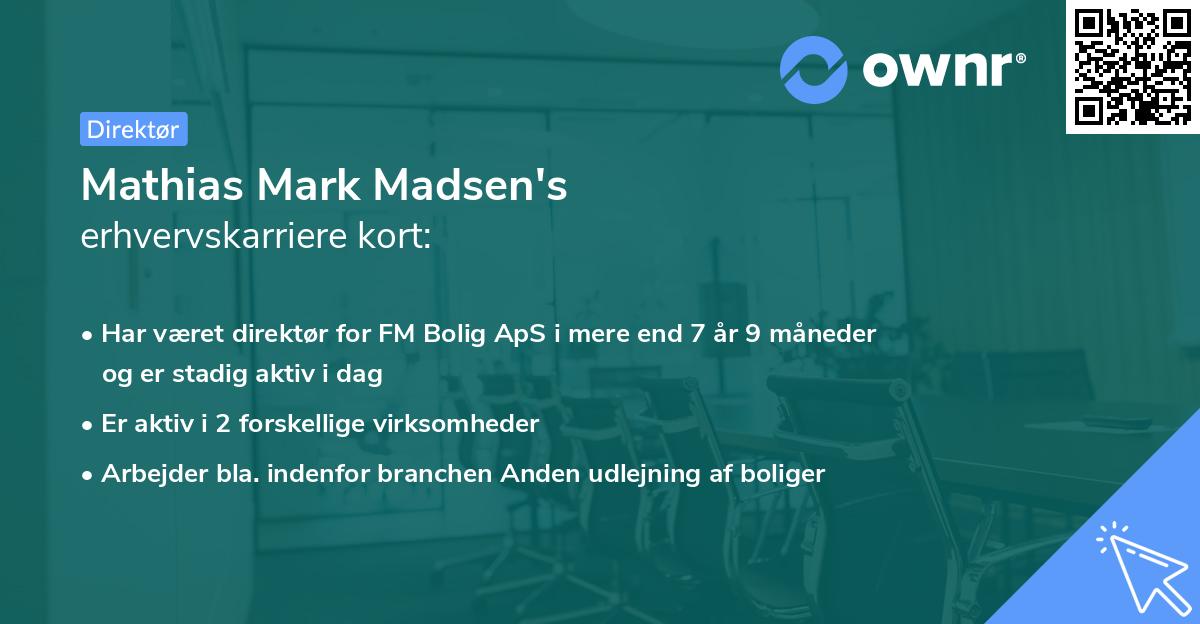 ownr®

Direktør

Mathias Mark Madsen's
erhvervskarriere kort:

• Har været direktør for FM Bolig ApS i mere end 7 år 9 måneder og er stadig aktiv i dag
• Er aktiv i 2 forskellige virksomheder
• Arbejder bla. indenfor branchen Anden udlejning af boliger